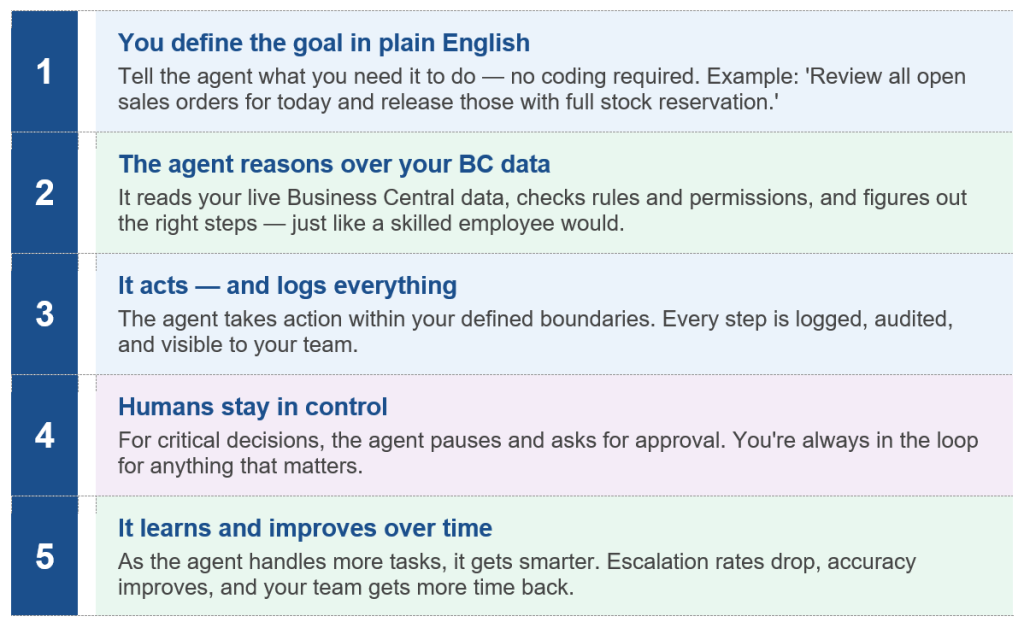 1

You define the goal in plain English

Tell the agent what you need it to do — no coding required. Example: 'Review all open sales orders for today and release those with full stock reservation.'

2

The agent reasons over your BC data

It reads your live Business Central data, checks rules and permissions, and figures out the right steps — just like a skilled employee would.

3

It acts — and logs everything

The agent takes action within your defined boundaries. Every step is logged, audited, and visible to your team.

4

Humans stay in control

For critical decisions, the agent pauses and asks for approval. You're always in the loop for anything that matters.

5

It learns and improves over time

As the agent handles more tasks, it gets smarter. Escalation rates drop, accuracy improves, and your team gets more time back.